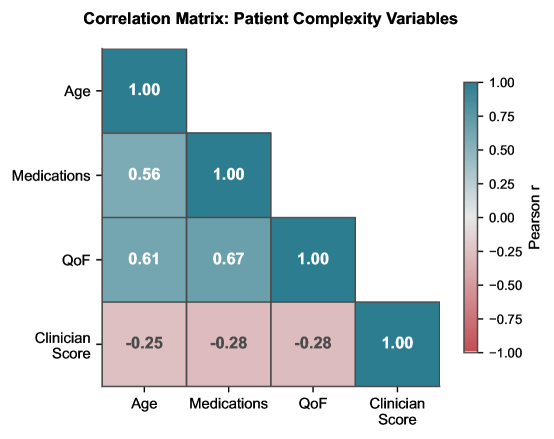 Correlation Matrix: Patient Complexity Variables

| | Age | Medications | QoF | Clinician Score |
|---|---|---|---|---|
| Age | 1.00 | | | |
| Medications | 0.56 | 1.00 | | |
| QoF | 0.61 | 0.67 | 1.00 | |
| Clinician Score | -0.25 | -0.28 | -0.28 | 1.00 |

1.00
0.75
0.50
0.25
0.00
−0.25
−0.50
−0.75
−1.00
Pearson r